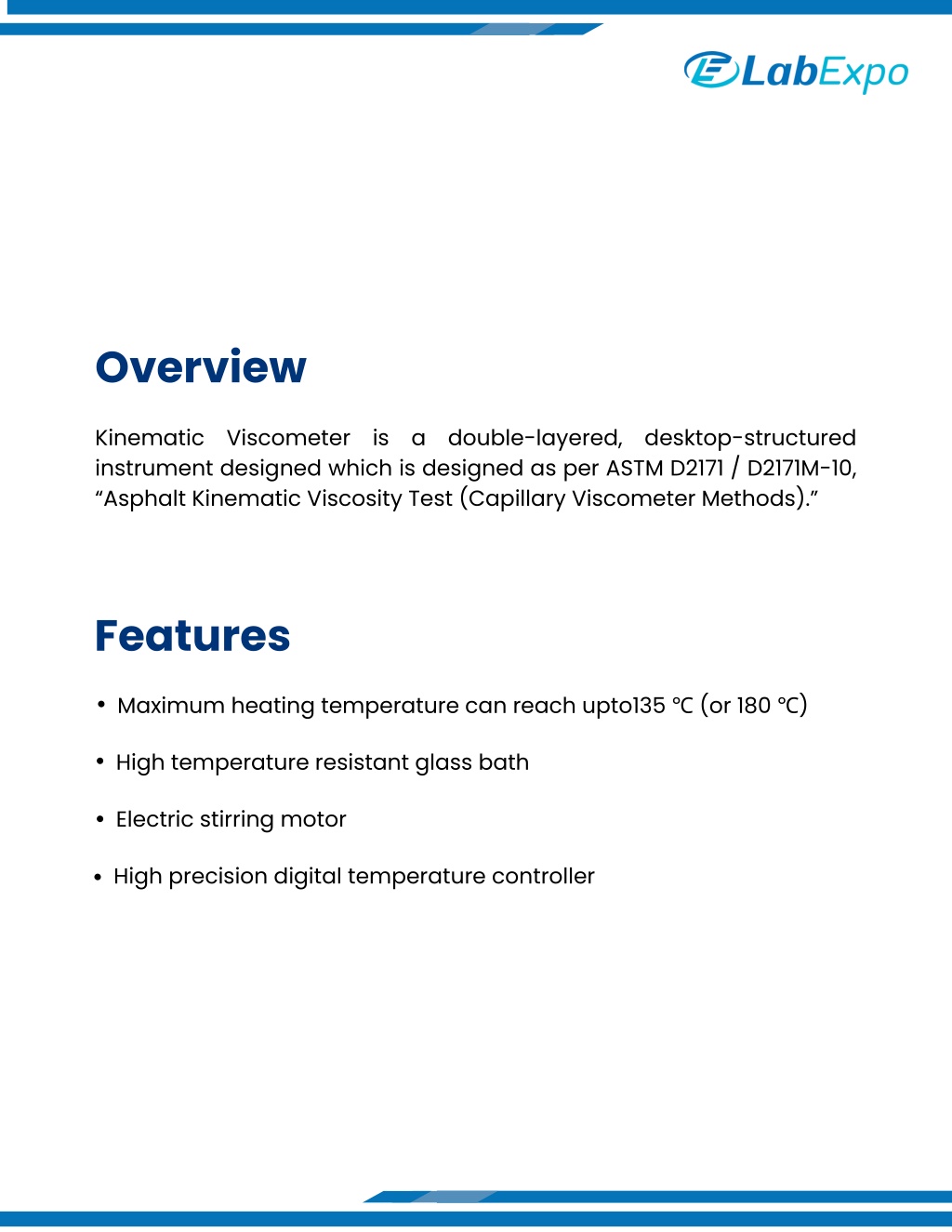 LabExpo

Overview

Kinematic Viscometer is a double-layered, desktop-structured instrument designed which is designed as per ASTM D2171 / D2171M-10, “Asphalt Kinematic Viscosity Test (Capillary Viscometer Methods).”

Features

• Maximum heating temperature can reach upto135 °C (or 180 °C)

• High temperature resistant glass bath

• Electric stirring motor

• High precision digital temperature controller